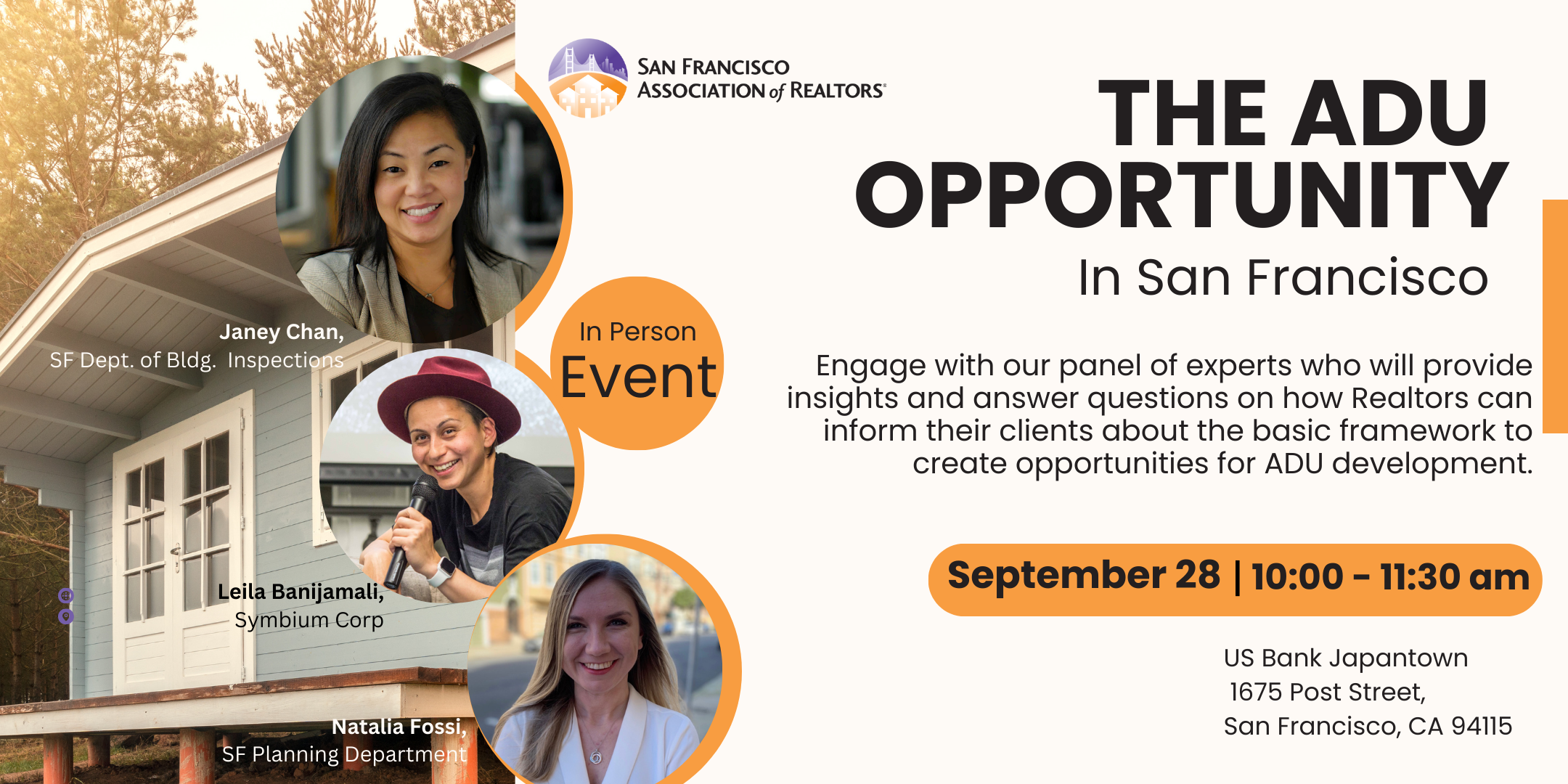 SAN FRANCISCO ASSOCIATION of REALTORS®

THE ADU OPPORTUNITY

In San Francisco

Janey Chan,
SF Dept. of Bldg. Inspections

In Person
Event

Engage with our panel of experts who will provide insights and answer questions on how Realtors can inform their clients about the basic framework to create opportunities for ADU development.

Leila Banijamali,
Symbium Corp

September 28 | 10:00 - 11:30 am

US Bank Japantown
1675 Post Street,
San Francisco, CA 94115

Natalia Fossi,
SF Planning Department